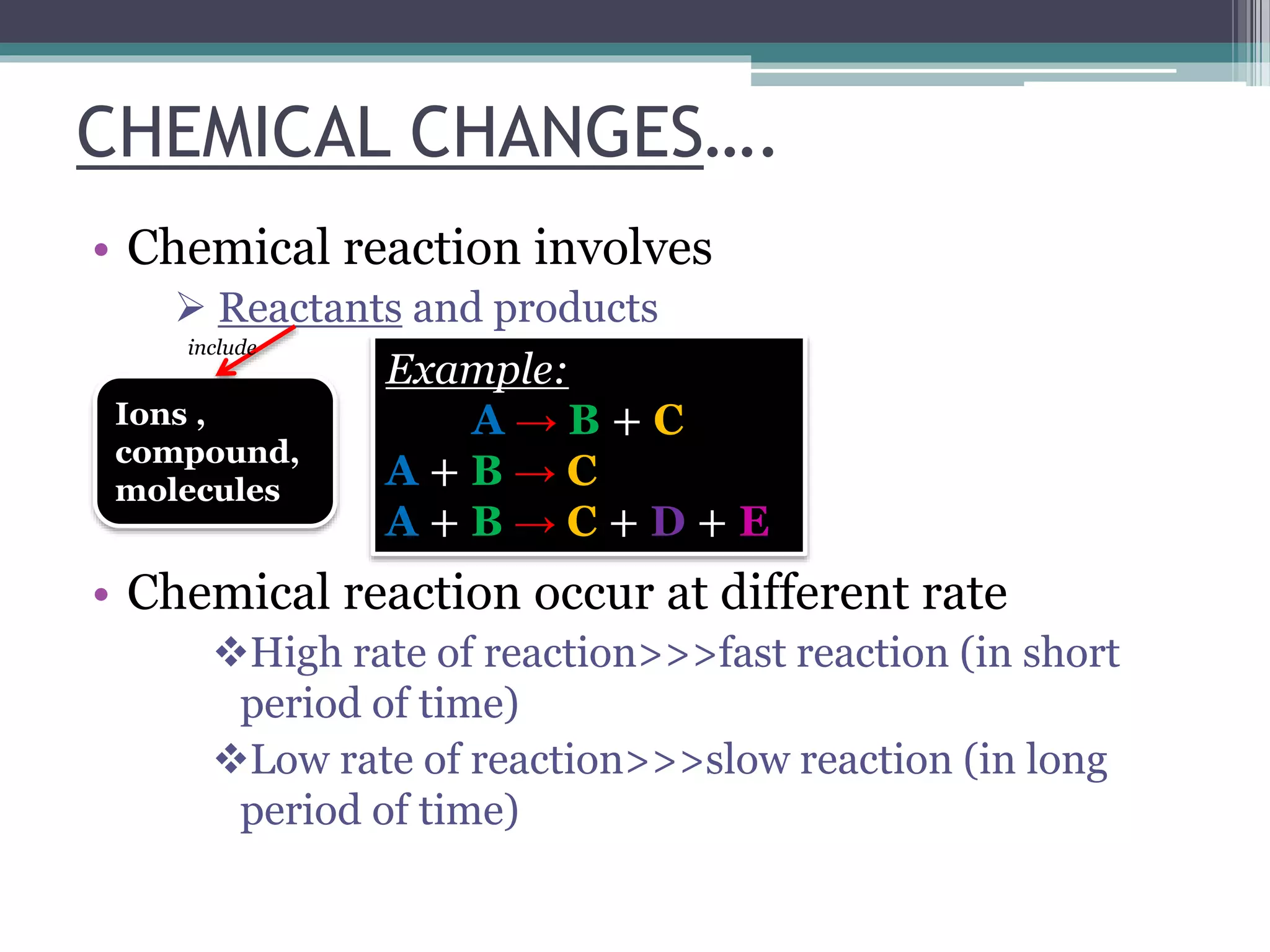 CHEMICAL CHANGES....

• Chemical reaction involves

➢ Reactants and products

include

Ions , compound, molecules

Example:

$A \rightarrow B + C$

$A + B \rightarrow C$

$A + B \rightarrow C + D + E$

• Chemical reaction occur at different rate

❖High rate of reaction>>>fast reaction (in short period of time)

❖Low rate of reaction>>>slow reaction (in long period of time)